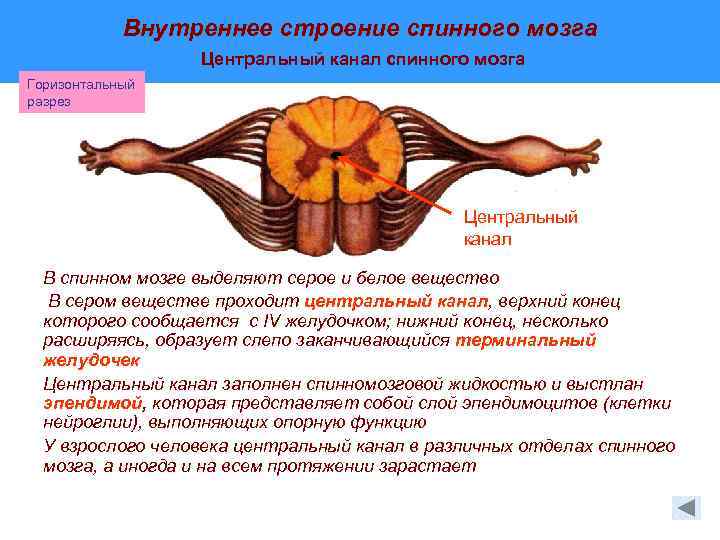 Внутреннее строение спинного мозга

Центральный канал спинного мозга

Горизонтальный разрез

Центральный канал

В спинном мозге выделяют серое и белое вещество

В сером веществе проходит центральный канал, верхний конец которого сообщается с IV желудочком; нижний конец, несколько расширяясь, образует слепо заканчивающийся терминальный желудочек

Центральный канал заполнен спинномозговой жидкостью и выстлан эпендимой, которая представляет собой слой эпендимоцитов (клетки нейроглии), выполняющих опорную функцию

У взрослого человека центральный канал в различных отделах спинного мозга, а иногда и на всем протяжении зарастает